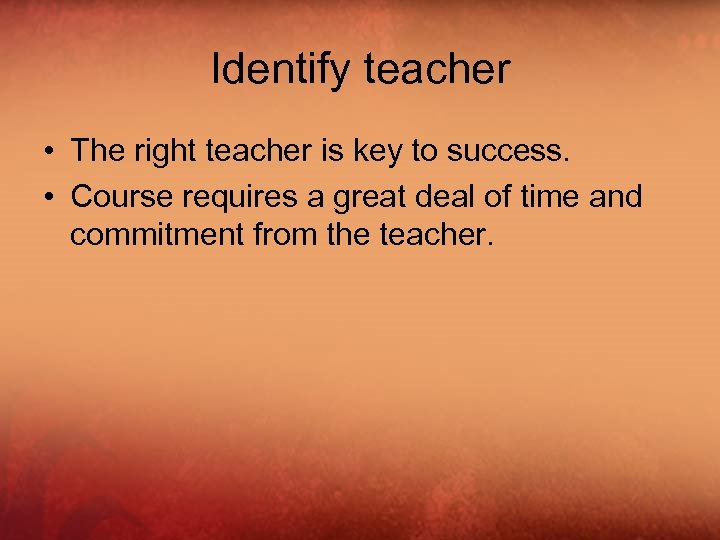 Identify teacher

• The right teacher is key to success.
• Course requires a great deal of time and commitment from the teacher.